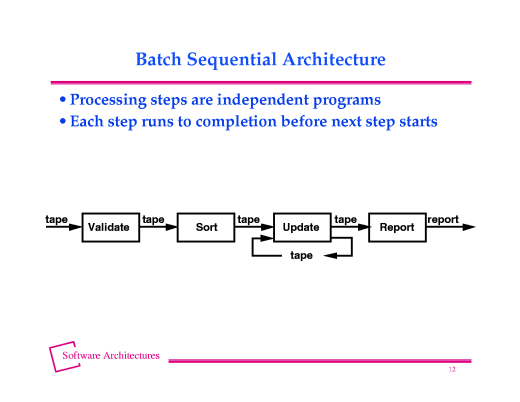 Batch Sequential Architecture

• Processing steps are independent programs
• Each step runs to completion before next step starts

tape Validate tape Sort tape Update tape Report report

tape

Software Architectures

12